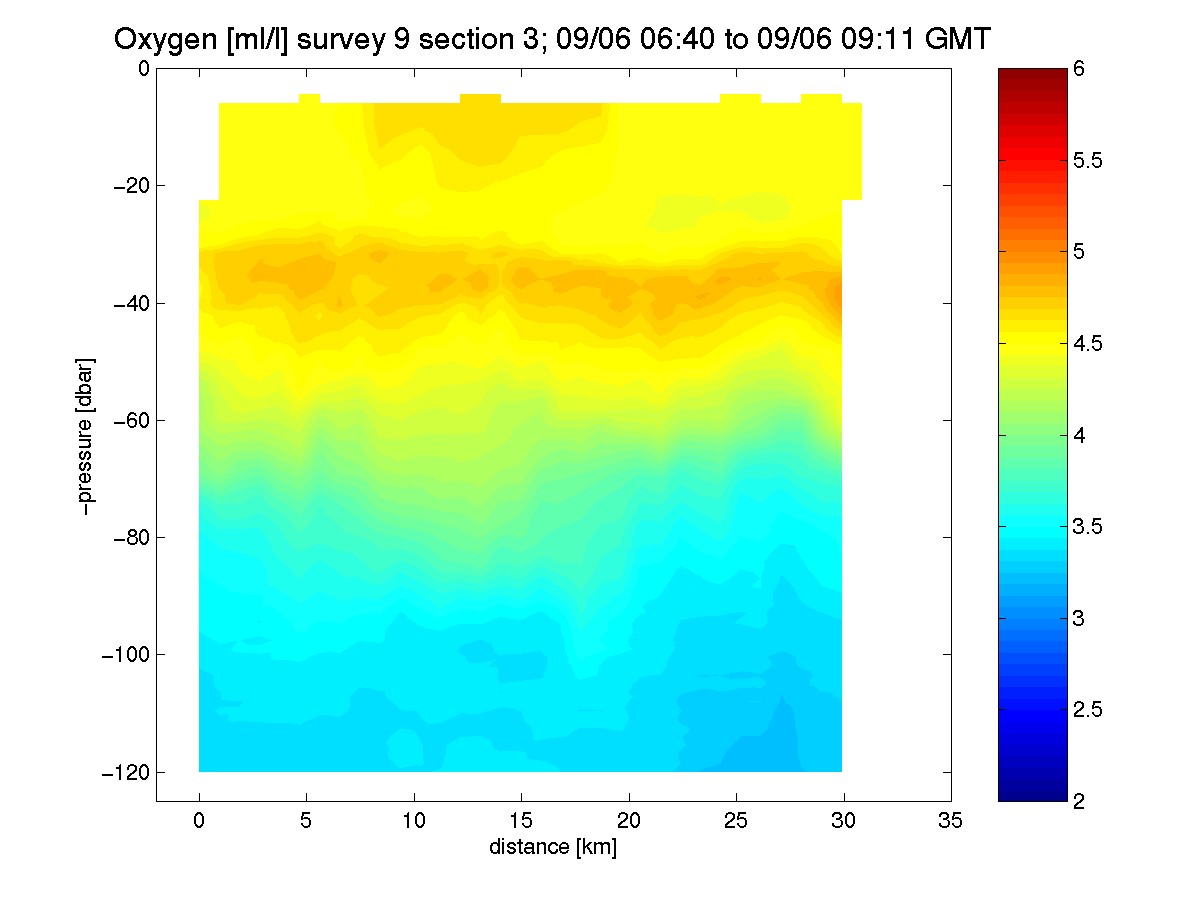 Oxygen [ml/l] survey 9 section 3; 09/06 06:40 to 09/06 09:11 GMT

0
−20
−40
−60
−80
−100
−120

−pressure [dbar]

0
5
10
15
20
25
30
35

distance [km]

6
5.5
5
4.5
4
3.5
3
2.5
2